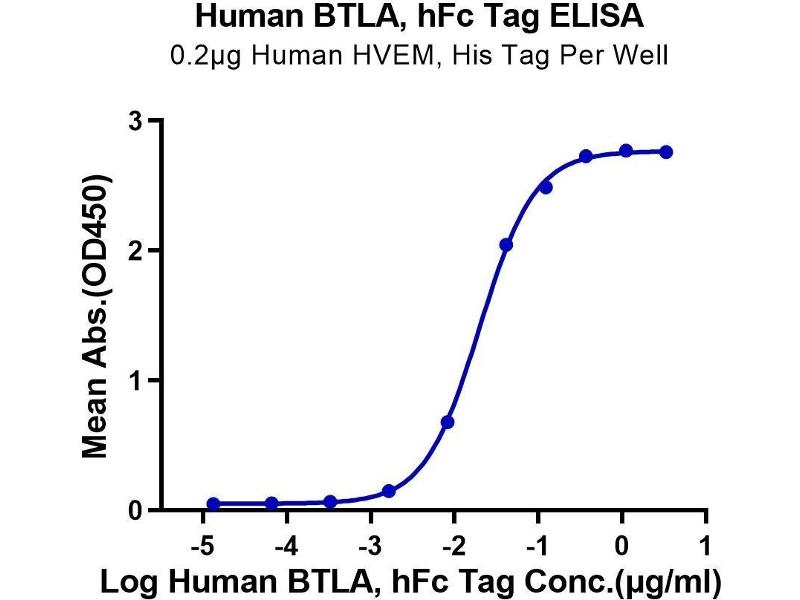 Human BTLA, hFc Tag ELISA
0.2μg Human HVEM, His Tag Per Well

Mean Abs.(OD450)

3
2
1
0

-5 -4 -3 -2 -1 0 1

Log Human BTLA, hFc Tag Conc.(μg/ml)